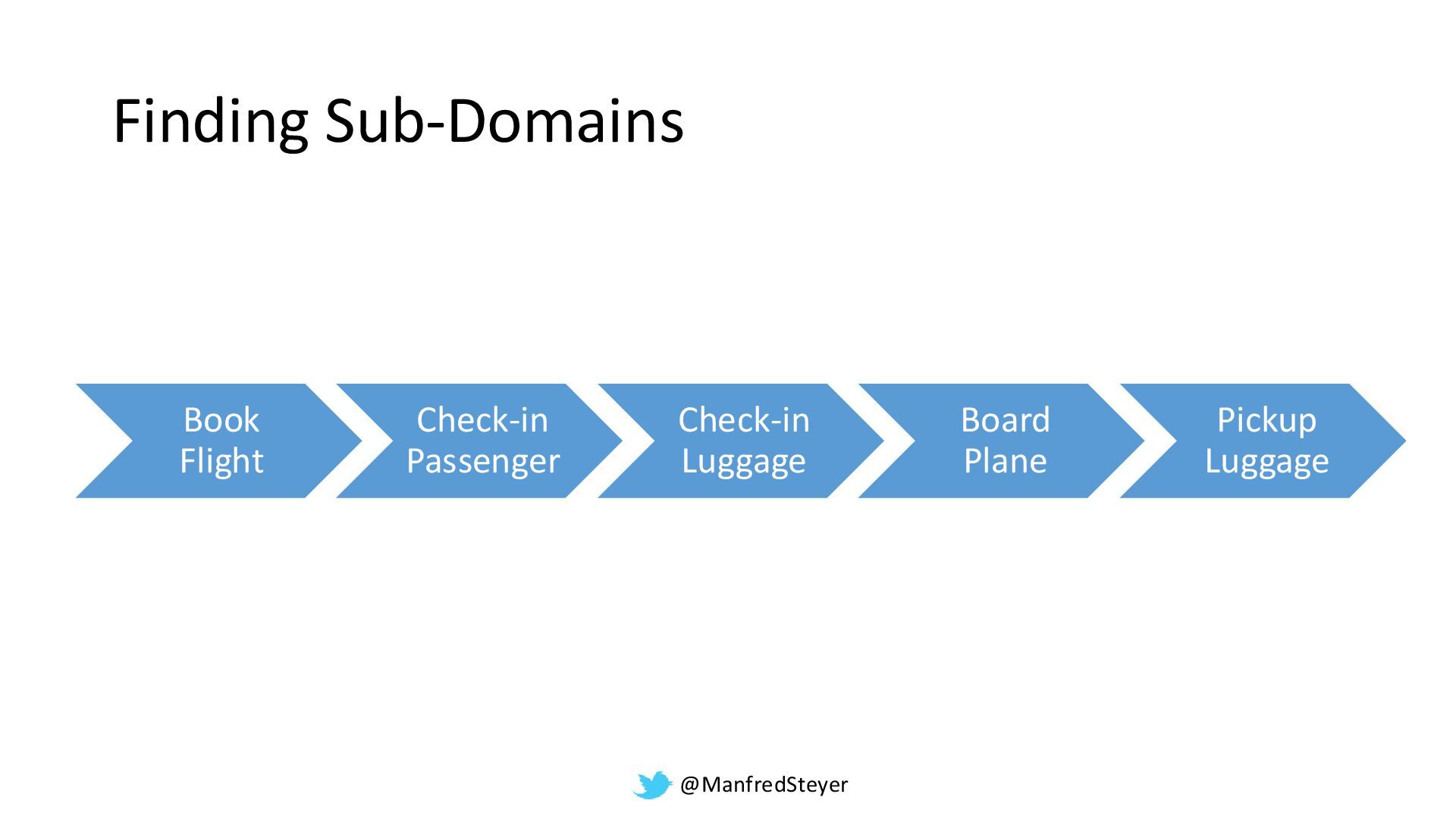 Finding Sub-Domains

Book Flight

Check-in Passenger

Check-in Luggage

Board Plane

Pickup Luggage

@ManfredSteyer